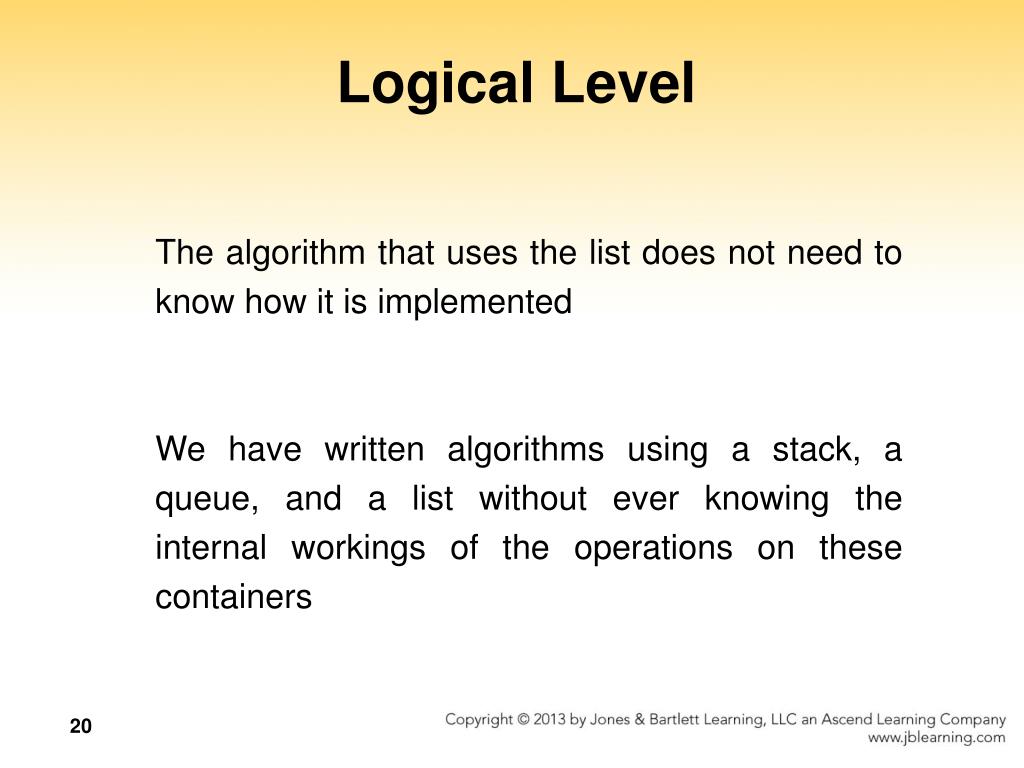 Logical Level

The algorithm that uses the list does not need to know how it is implemented

We have written algorithms using a stack, a queue, and a list without ever knowing the internal workings of the operations on these containers

20

Copyright © 2013 by Jones & Bartlett Learning, LLC an Ascend Learning Company
www.jblearning.com